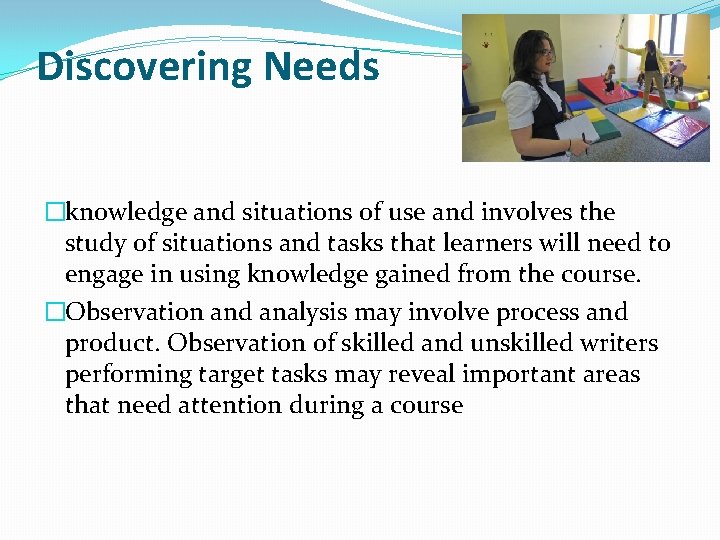 Discovering Needs

□knowledge and situations of use and involves the study of situations and tasks that learners will need to engage in using knowledge gained from the course.

□Observation and analysis may involve process and product. Observation of skilled and unskilled writers performing target tasks may reveal important areas that need attention during a course